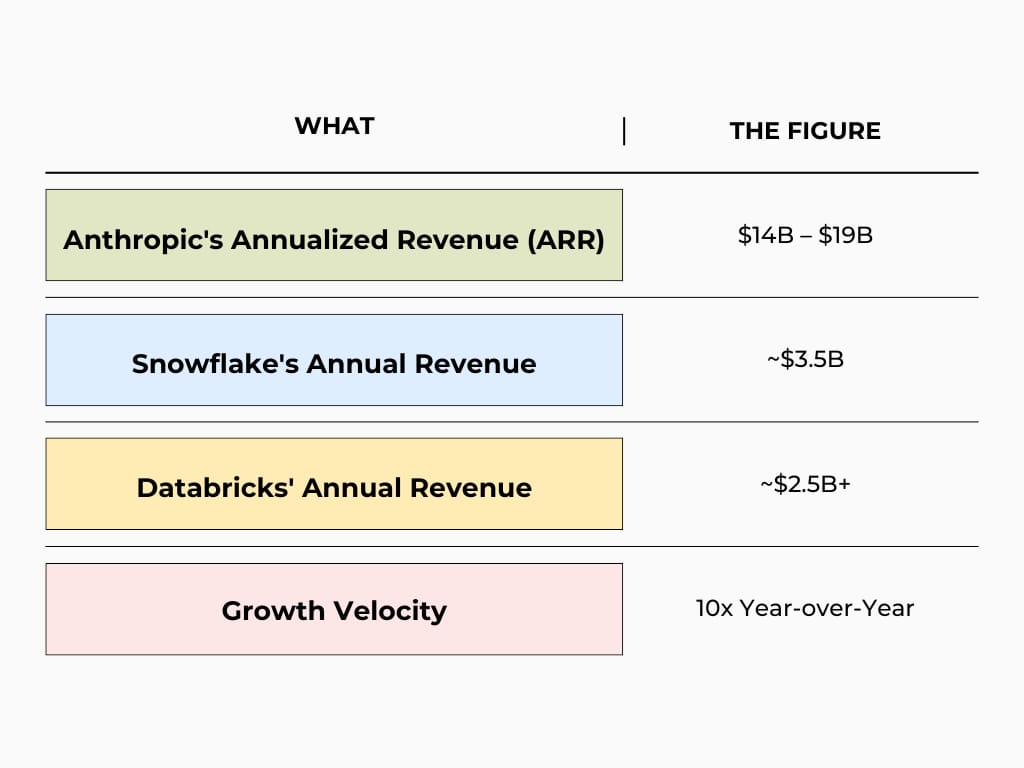 | WHAT | THE FIGURE |
|---|---|
| Anthropic's Annualized Revenue (ARR) | \$14B – \$19B |
| Snowflake's Annual Revenue | ~\$3.5B |
| Databricks' Annual Revenue | ~\$2.5B+ |
| Growth Velocity | 10x Year-over-Year |